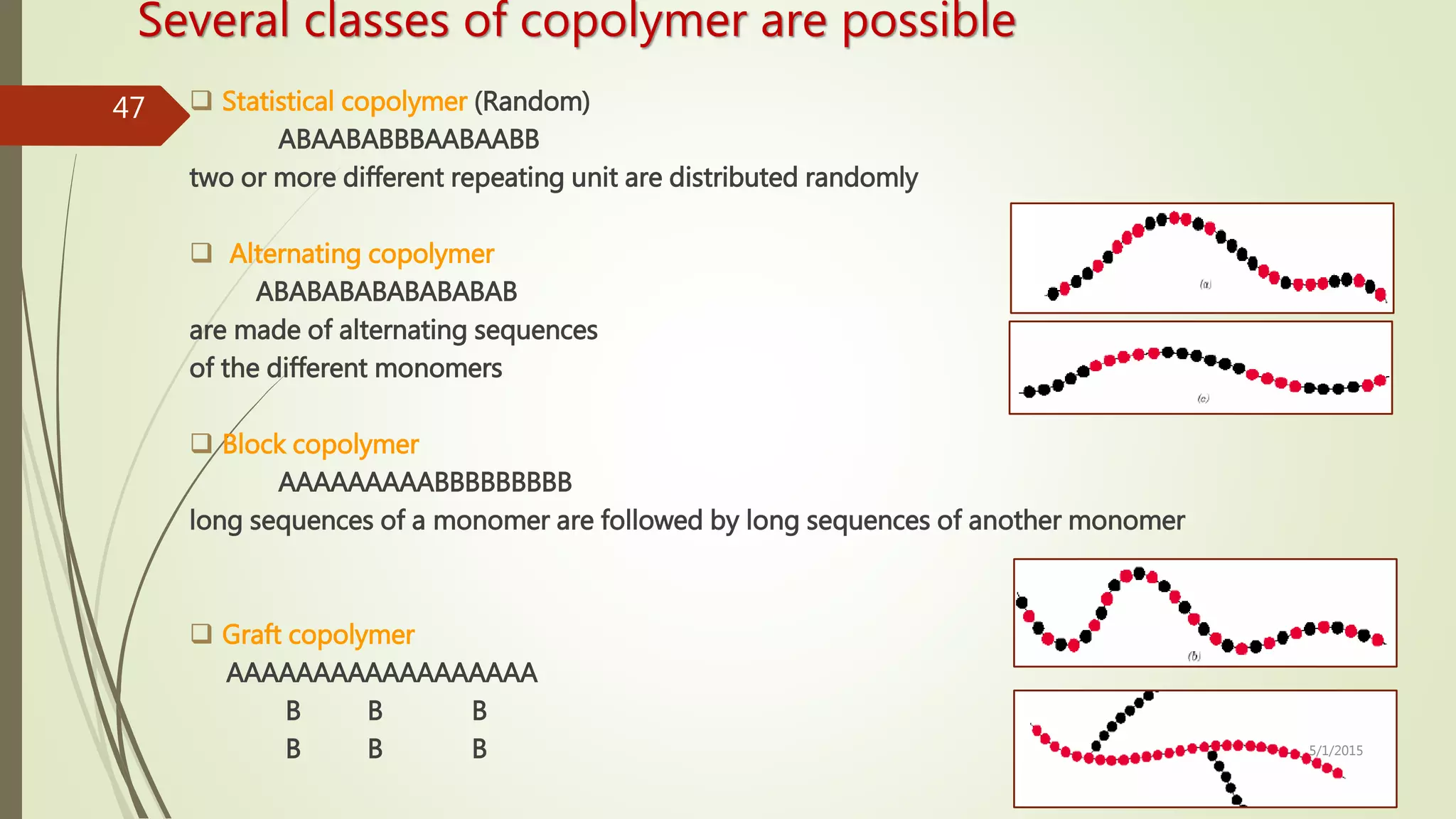 Several classes of copolymer are possible

47

❑ Statistical copolymer (Random)

ABAABABBBAABAABB

two or more different repeating unit are distributed randomly

❑ Alternating copolymer

ABABABABABABABAB

are made of alternating sequences of the different monomers

❑ Block copolymer

AAAAAAAAABBBBBBBBB

long sequences of a monomer are followed by long sequences of another monomer

❑ Graft copolymer

AAAAAAAAAAAAAAAAAA

B B B

B B B

(a)

(c)

(b)

5/1/2015